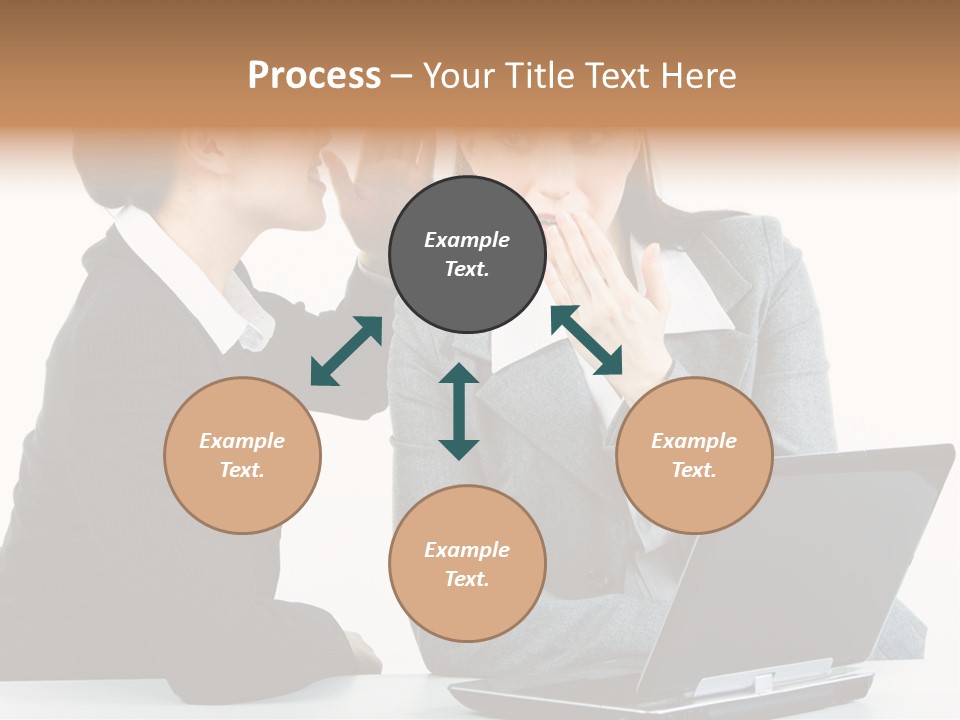 Process – Your Title Text Here

Example Text.

Example Text.

Example Text.

Example Text.